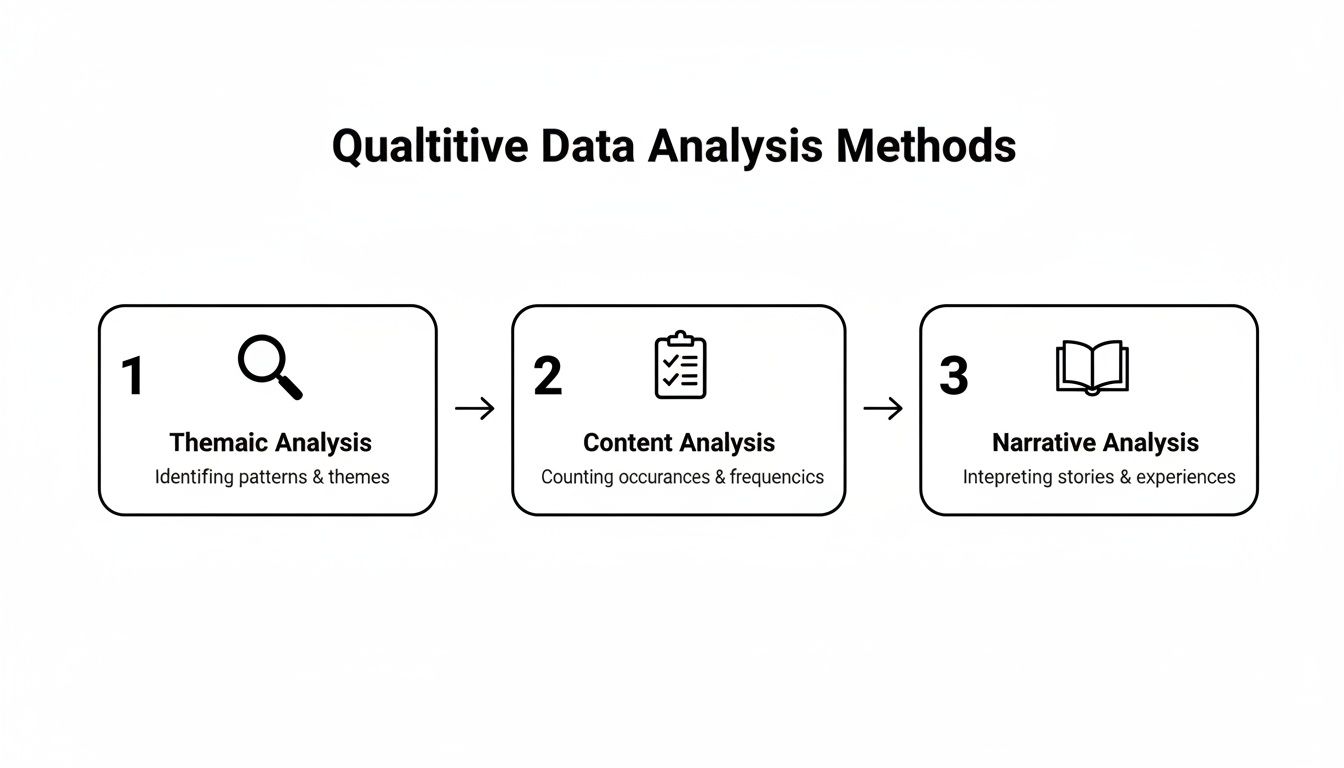 Qualtitive Data Analysis Methods

1

Themaic Analysis

Identifing patterns & themes

2

Content Analysis

Counting occurances & frequencics

3

Narrative Analysis

Intepreting stories & experiences